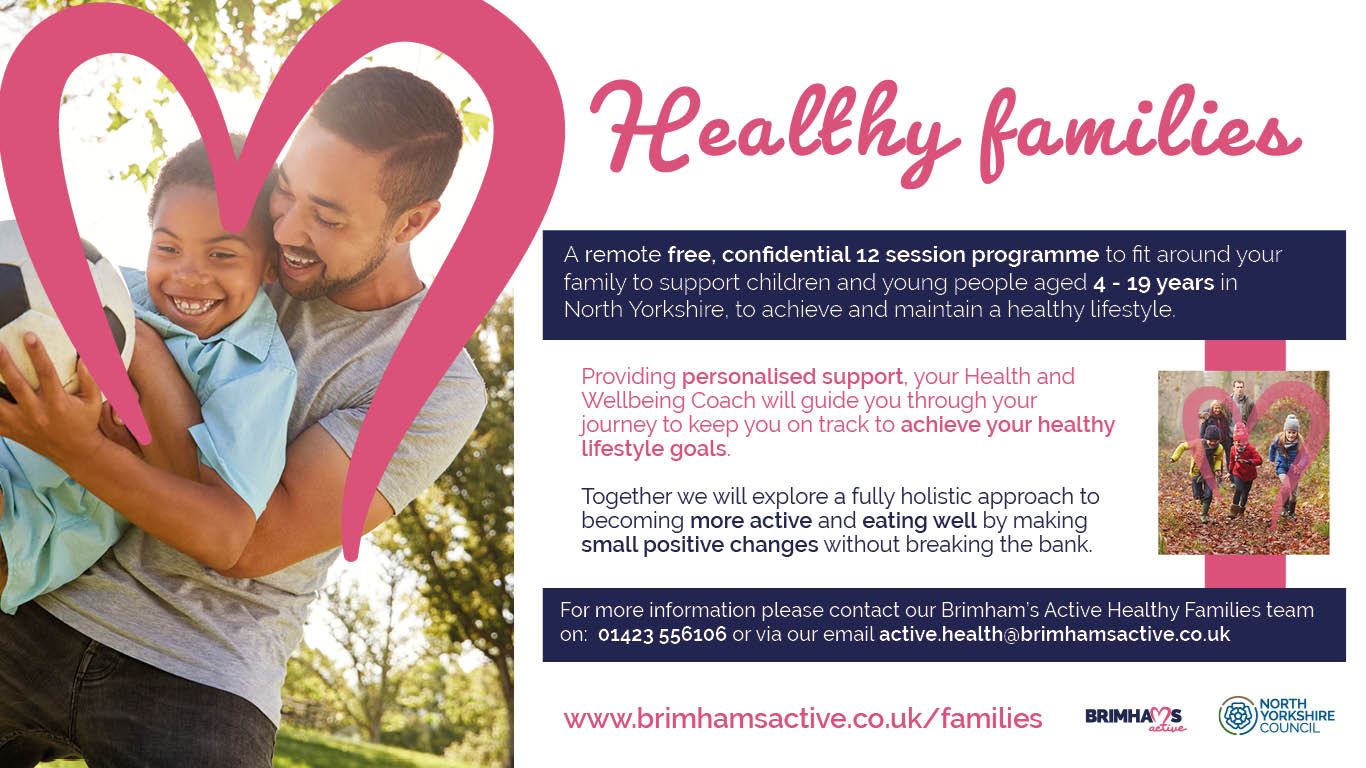 Healthy families

A remote free, confidential 12 session programme to fit around your family to support children and young people aged 4 - 19 years in North Yorkshire, to achieve and maintain a healthy lifestyle.

Providing personalised support, your Health and Wellbeing Coach will guide you through your journey to keep you on track to achieve your healthy lifestyle goals.

Together we will explore a fully holistic approach to becoming more active and eating well by making small positive changes without breaking the bank.

For more information please contact our Brimham's Active Healthy Families team on: 01423 556106 or via our email active.health@brimhamsactive.co.uk

www.brimhamsactive.co.uk/families

BRIMHAMS active

NORTH YORKSHIRE COUNCIL